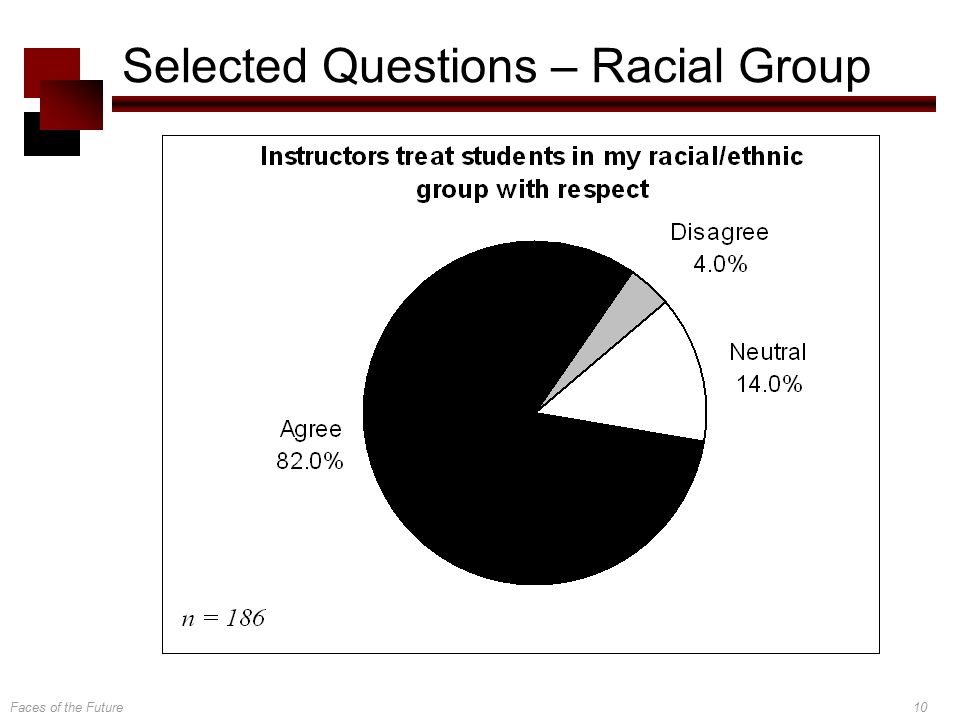 Selected Questions – Racial Group

Instructors treat students in my racial/ethnic group with respect

Disagree
4.0%

Neutral
14.0%

Agree
82.0%

n = 186

Faces of the Future

10